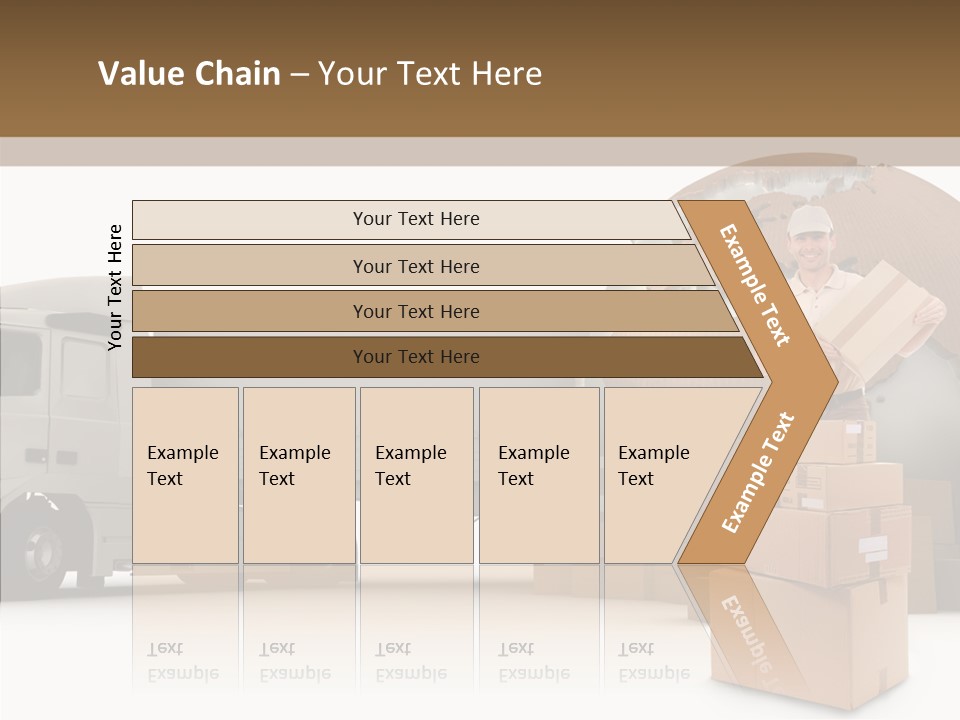 Value Chain – Your Text Here

Your Text Here

Your Text Here

Your Text Here

Your Text Here

Your Text Here

Example Text

Example Text

Example Text

Example Text

Example Text

Example Text

Example Text